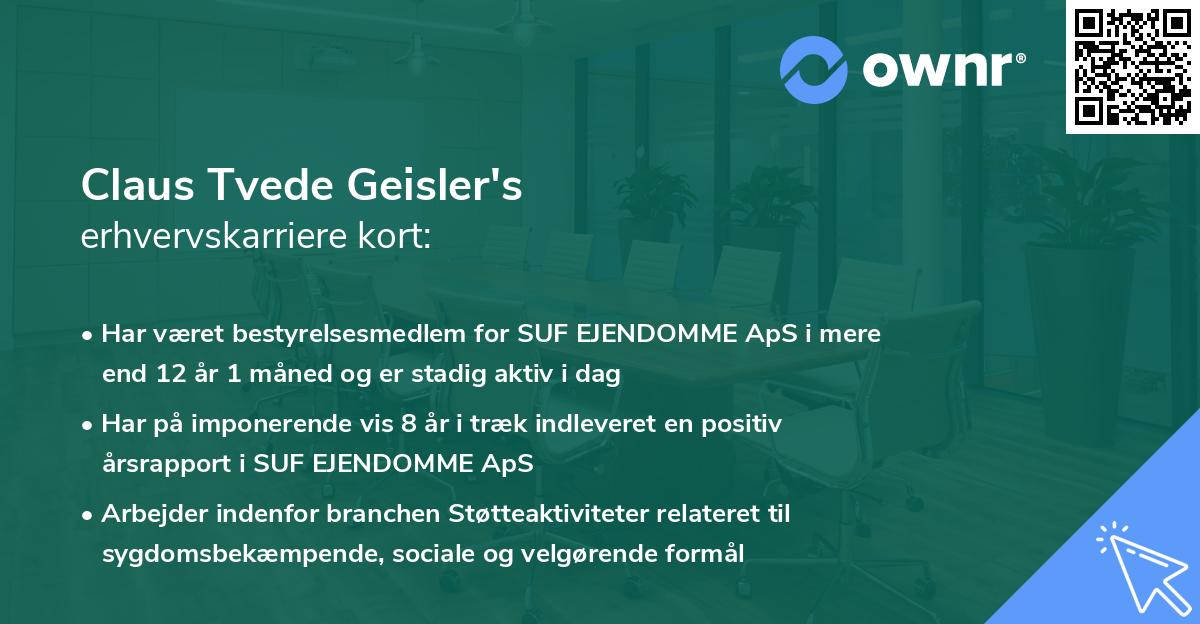 ownr®

Claus Tvede Geisler's
erhvervskarriere kort:

• Har været bestyrelsesmedlem for SUF EJENDOMME ApS i mere end 12 år 1 måned og er stadig aktiv i dag

• Har på imponerende vis 8 år i træk indleveret en positiv årsrapport i SUF EJENDOMME ApS

• Arbejder indenfor branchen Støtteaktiviteter relateret til sygdomsbekæmpende, sociale og velgørende formål